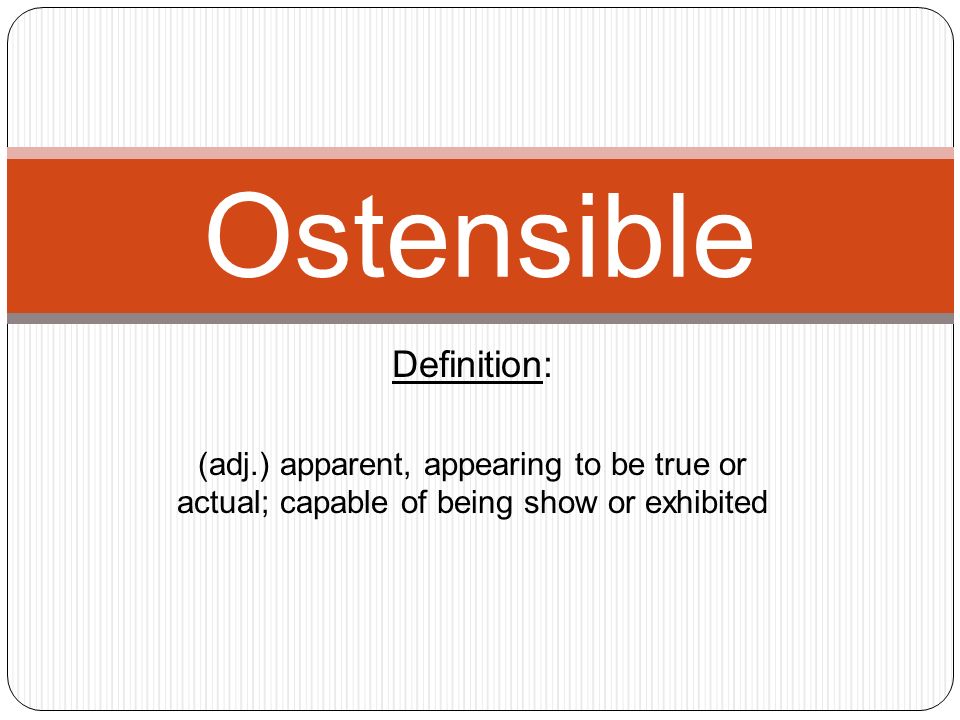 Ostensible

Definition:

(adj.) apparent, appearing to be true or actual; capable of being show or exhibited